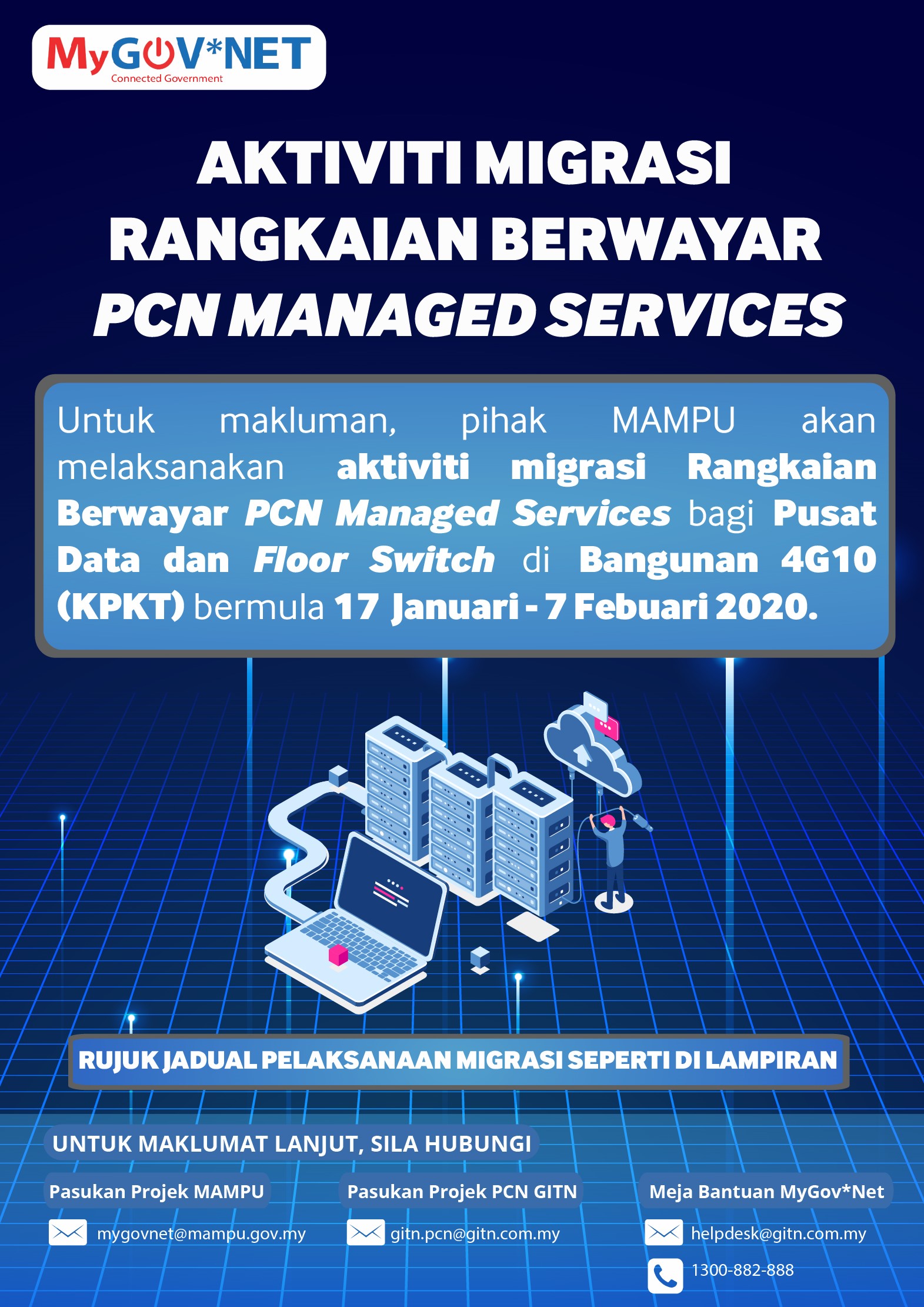 MyGOV*NET
Connected Government

AKTIVITI MIGRASI RANGKAIAN BERWAYAR PCN MANAGED SERVICES

Untuk makluman, pihak MAMPU akan melaksanakan aktiviti migrasi Rangkaian Berwayar PCN Managed Services bagi Pusat Data dan Floor Switch di Bangunan 4G10 (KPKT) bermula 17 Januari - 7 Febuari 2020.

RUJUK JADUAL PELAKSANAAN MIGRASI SEPERTI DI LAMPIRAN

UNTUK MAKLUMAT LANJUT, SILA HUBUNGI

Pasukan Projek MAMPU
mygovnet@mampu.gov.my

Pasukan Projek PCN GITN
gitn.pcn@gitn.com.my

Meja Bantuan MyGov*Net
helpdesk@gitn.com.my
1300-882-888